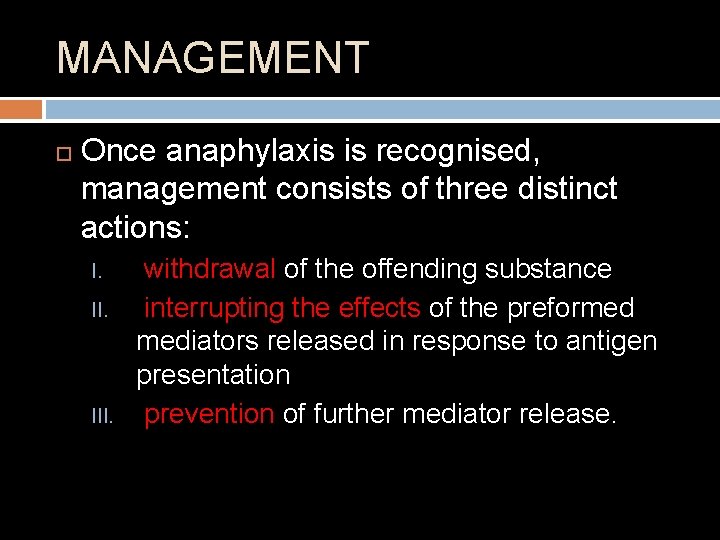 MANAGEMENT

Once anaphylaxis is recognised, management consists of three distinct actions:

I. withdrawal of the offending substance
II. interrupting the effects of the preformed mediators released in response to antigen presentation
III. prevention of further mediator release.